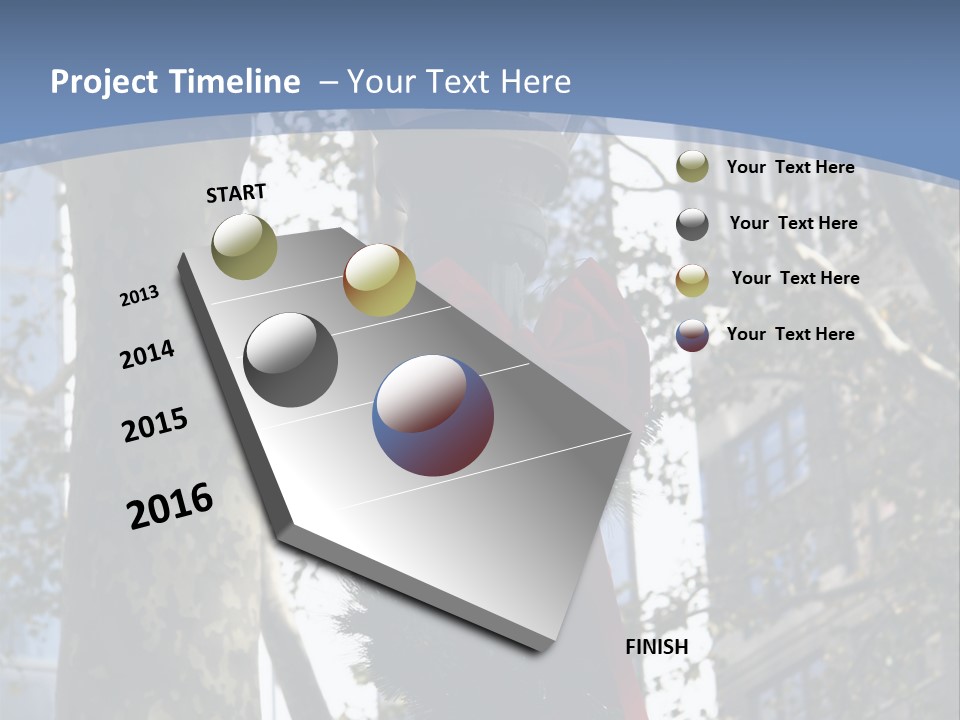 Project Timeline – Your Text Here

START

2013

2014

2015

2016

FINISH

Your Text Here

Your Text Here

Your Text Here

Your Text Here